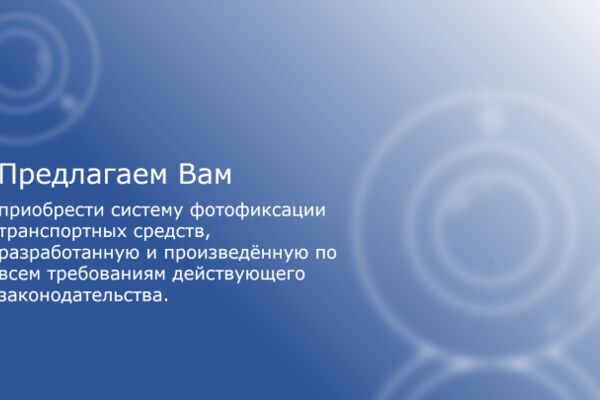 Предлагаем Вам

приобрести систему фотофиксации транспортных средств, разработанную и произведённую по всем требованиям действующего законодательства.